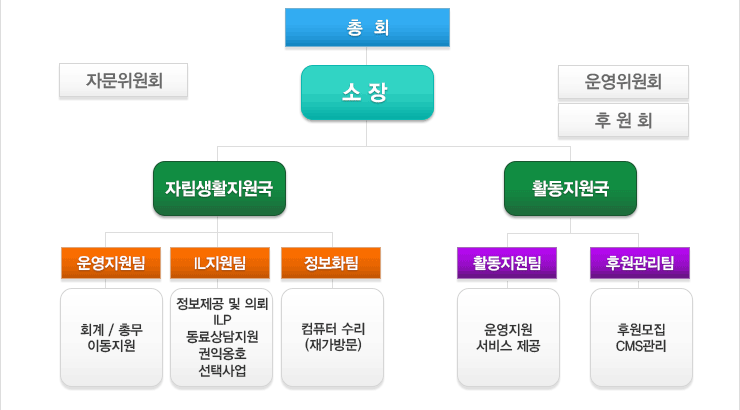 총 회

자문위원회

소 장

운영위원회

후 원 회

자립생활지원국

활동지원국

운영지원팀

IL지원팀

정보화팀

활동지원팀

후원관리팀

회계 / 총무
이동지원

정보제공 및 의뢰
ILP
동료상담지원
권익옹호
선택사업

컴퓨터 수리
(재가방문)

운영지원
서비스 제공

후원모집
CMS관리